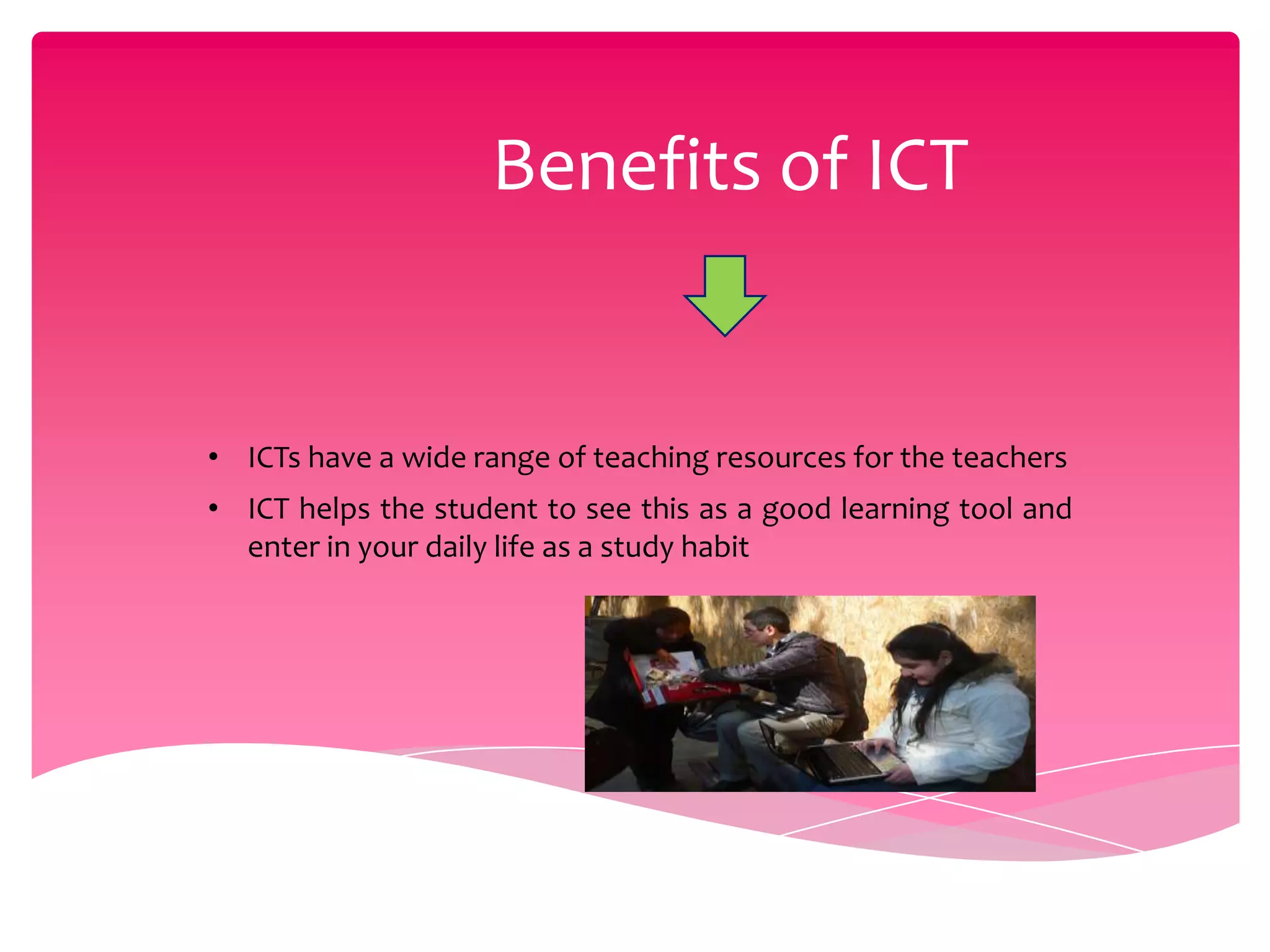 Benefits of ICT

• ICTs have a wide range of teaching resources for the teachers
• ICT helps the student to see this as a good learning tool and enter in your daily life as a study habit